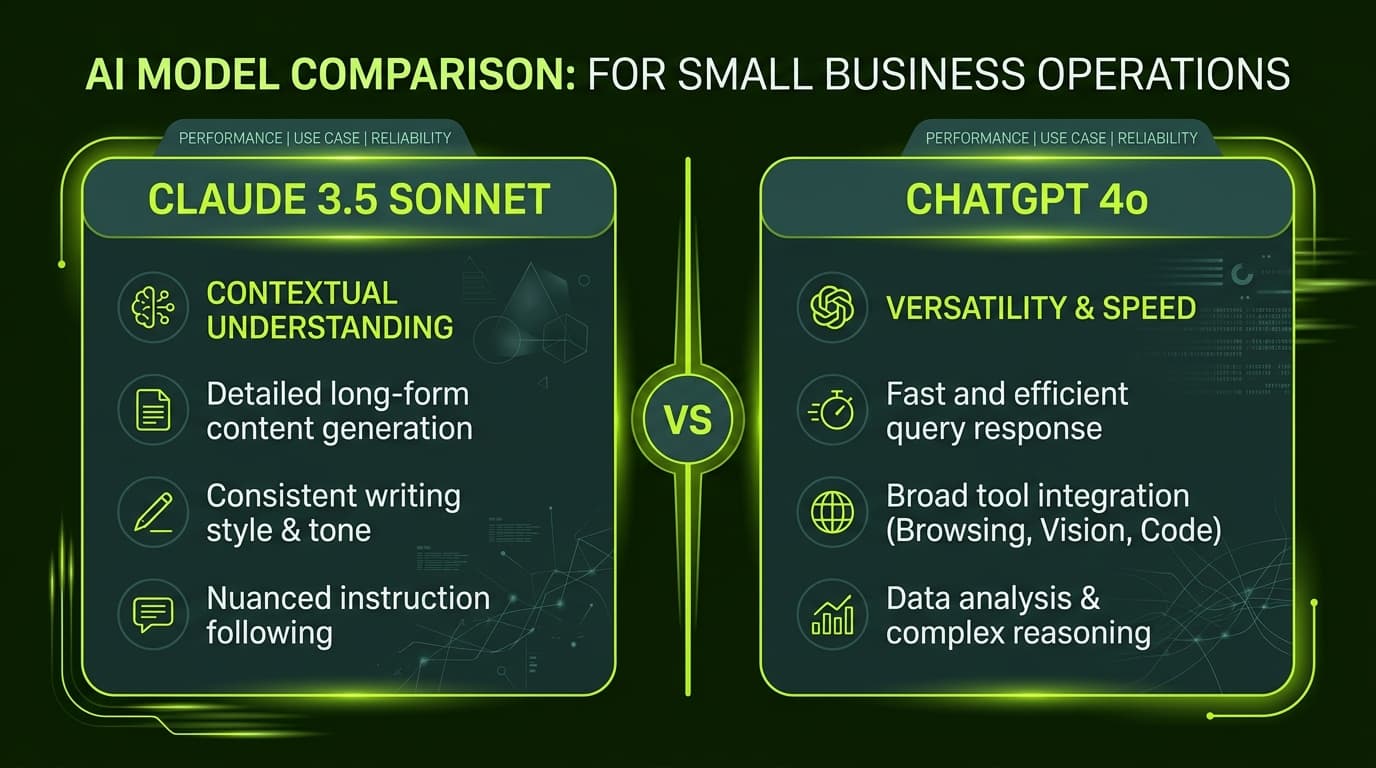 AI MODEL COMPARISON: FOR SMALL BUSINESS OPERATIONS

PERFORMANCE | USE CASE | RELIABILITY

CLAUDE 3.5 SONNET

CONTEXTUAL UNDERSTANDING

Detailed long-form content generation

Consistent writing style & tone

Nuanced instruction following

VS

PERFORMANCE | USE CASE | RELIABILITY

CHATGPT 4o

VERSATILITY & SPEED

Fast and efficient query response

Broad tool integration (Browsing, Vision, Code)

Data analysis & complex reasoning